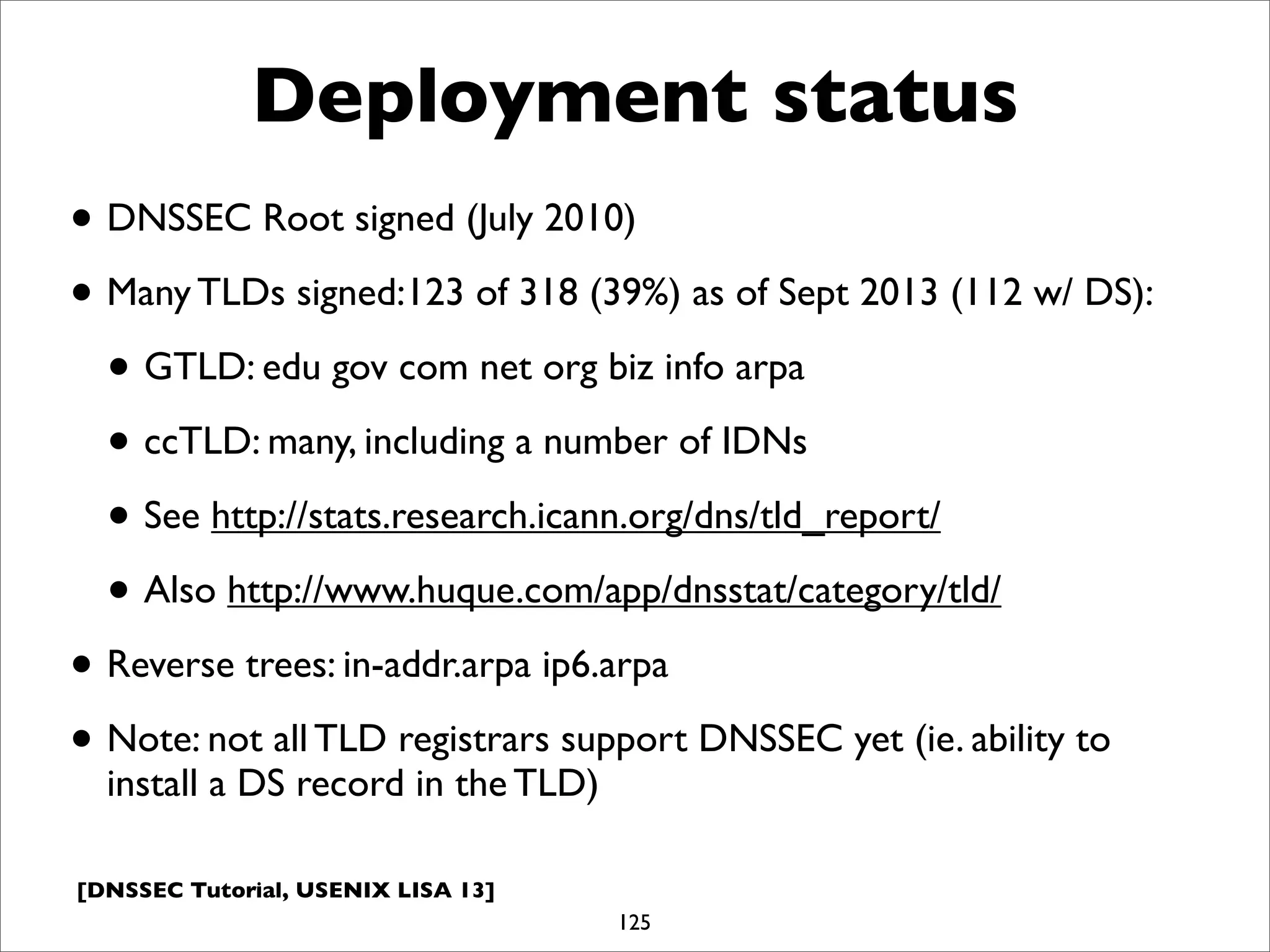 Deployment status

• DNSSEC Root signed (July 2010)

• Many TLDs signed: 123 of 318 (39%) as of Sept 2013 (112 w/ DS):

• GTLD: edu gov com net org biz info arpa

• ccTLD: many, including a number of IDNs

• See http://stats.research.icann.org/dns/tld_report/

• Also http://www.huque.com/app/dnsstat/category/tld/

• Reverse trees: in-addr.arpa ip6.arpa

• Note: not all TLD registrars support DNSSEC yet (ie. ability to install a DS record in the TLD)

[DNSSEC Tutorial, USENIX LISA 13]

125